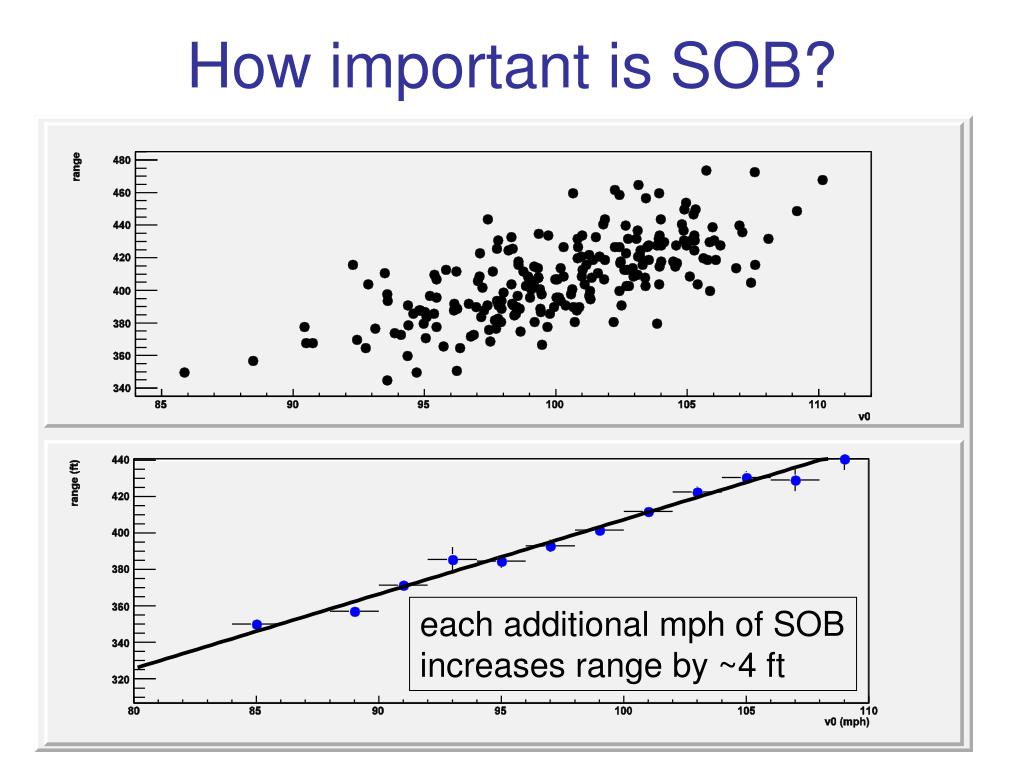 How important is SOB?

range
480
460
440
420
400
380
360
340
85 90 95 100 105 110
v0

range (ft)
440
420
400
380
360
340
320
80 85 90 95 100 105 110
v0 (mph)

each additional mph of SOB increases range by ~4 ft